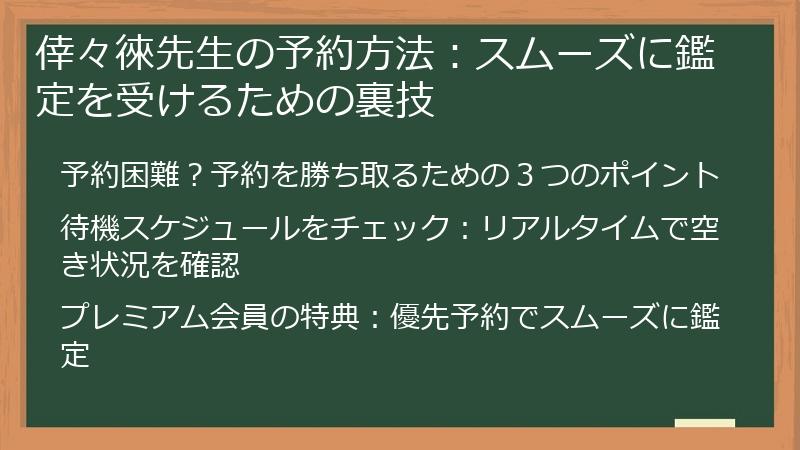 倖々徠先生の予約方法：スムーズに鑑定を受けるための裏技

予約困難？予約を勝ち取るための３つのポイント

待機スケジュールをチェック：リアルタイムで空き状況を確認

プレミアム会員の特典：優先予約でスムーズに鑑定